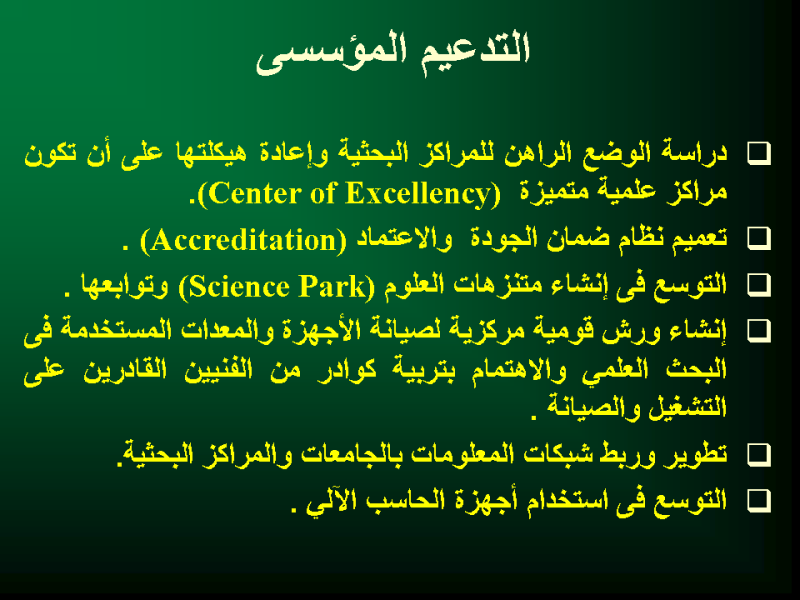 التدعيم المؤسسى

❑ دراسة الوضع الراهن للمراكز البحثية وإعادة هيكلتها على أن تكون مراكز علمية متميزة (Center of Excellency).

❑ تعميم نظام ضمان الجودة والاعتماد (Accreditation) .

❑ التوسع فى إنشاء متنزهات العلوم (Science Park) وتوابعها .

❑ إنشاء ورش قومية مركزية لصيانة الأجهزة والمعدات المستخدمة فى البحث العلمي والاهتمام بتربية كوادر من الفنيين القادرين على التشغيل والصيانة .

❑ تطوير وربط شبكات المعلومات بالجامعات والمراكز البحثية.

❑ التوسع فى استخدام أجهزة الحاسب الآلي .